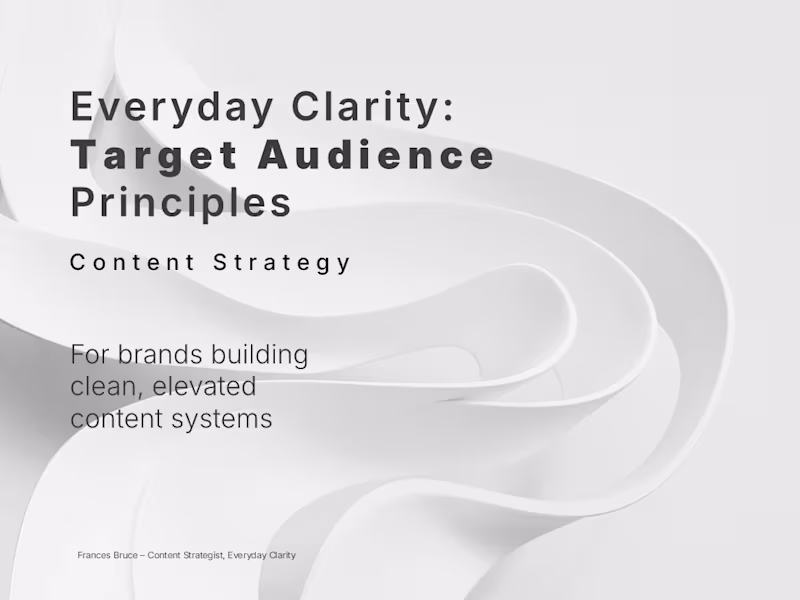 Everyday Clarity:
Target Audience Principles

Content Strategy

For brands building clean, elevated content systems

Frances Bruce – Content Strategist, Everyday Clarity